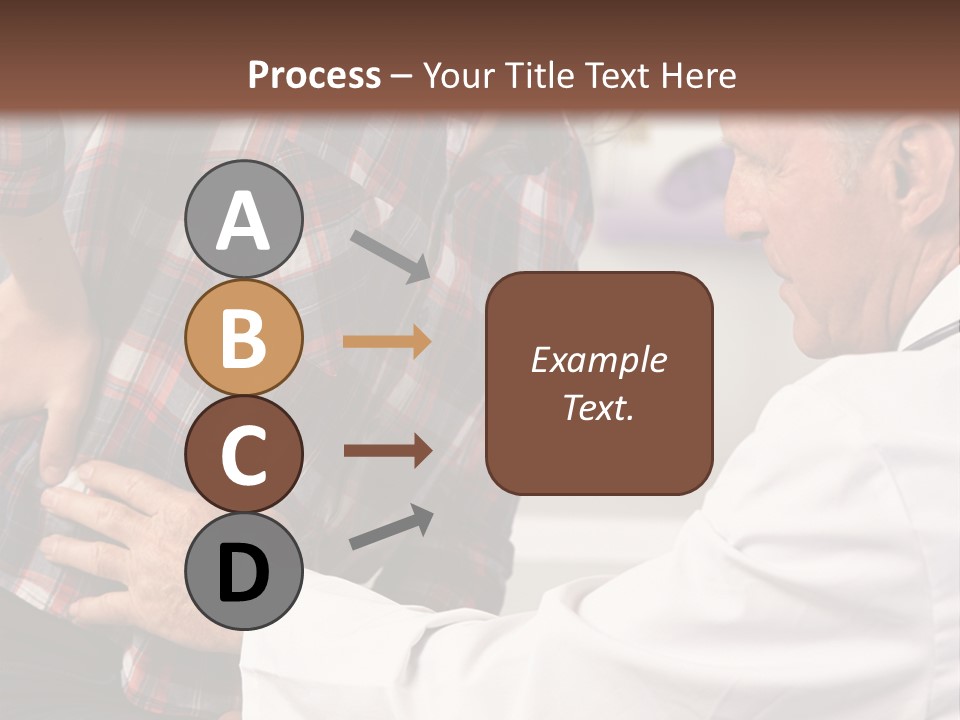 Process – Your Title Text Here

A

B

C

D

Example Text.